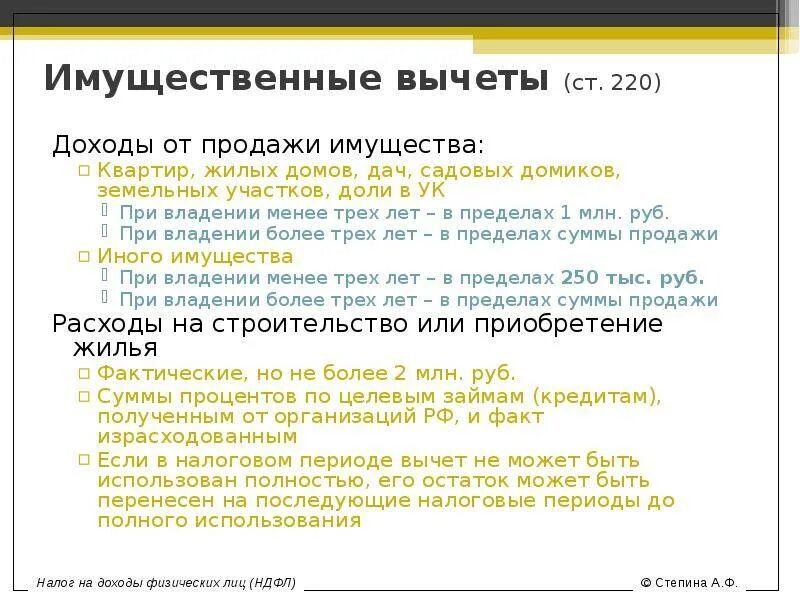 Имущественные вычеты (ст. 220)

Доходы от продажи имущества:

Квартир, жилых домов, дач, садовых домиков, земельных участков, доли в УК

При владении менее трех лет – в пределах 1 млн. руб.

При владении более трех лет – в пределах суммы продажи

Иного имущества

При владении менее трех лет – в пределах 250 тыс. руб.

При владении более трех лет – в пределах суммы продажи

Расходы на строительство или приобретение жилья

Фактические, но не более 2 млн. руб.

Суммы процентов по целевым займам (кредитам), полученным от организаций РФ, и факт израсходованным

Если в налоговом периоде вычет не может быть использован полностью, его остаток может быть перенесен на последующие налоговые периоды до полного использования

Налог на доходы физических лиц (НДФЛ) © Степина А.Ф.